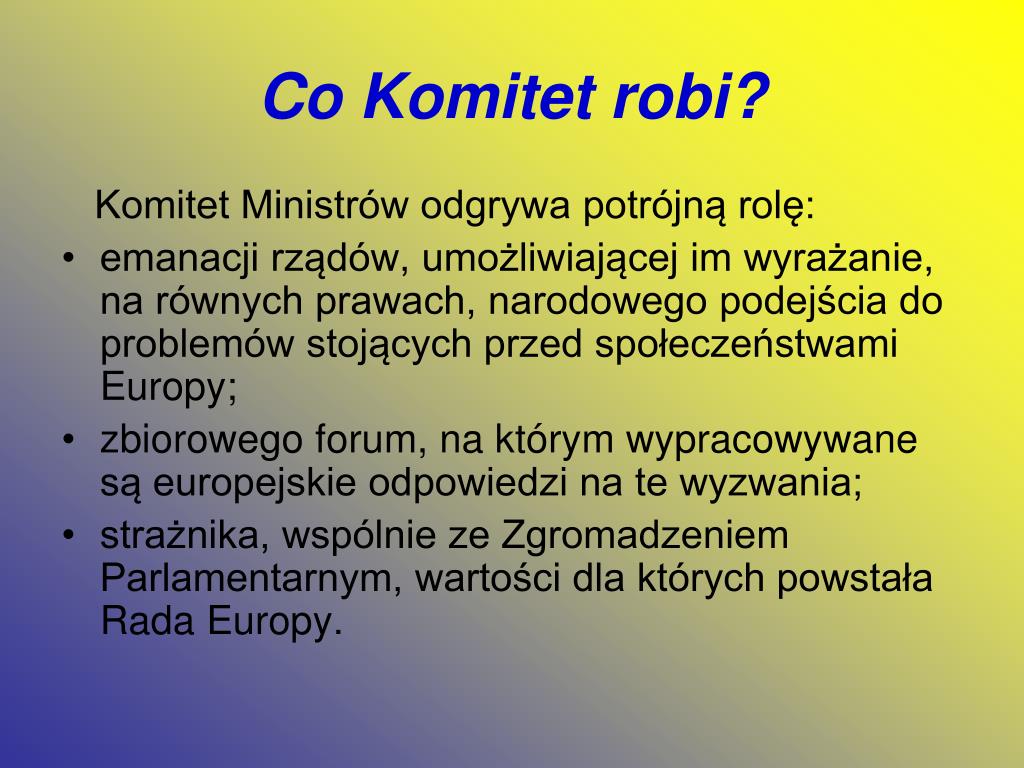 Co Komitet robi?

Komitet Ministrów odgrywa potrójną rolę:

• emanacji rządów, umożliwiającej im wyrażanie, na równych prawach, narodowego podejścia do problemów stojących przed społeczeństwami Europy;
• zbiorowego forum, na którym wypracowywane są europejskie odpowiedzi na te wyzwania;
• strażnika, wspólnie ze Zgromadzeniem Parlamentarnym, wartości dla których powstała Rada Europy.